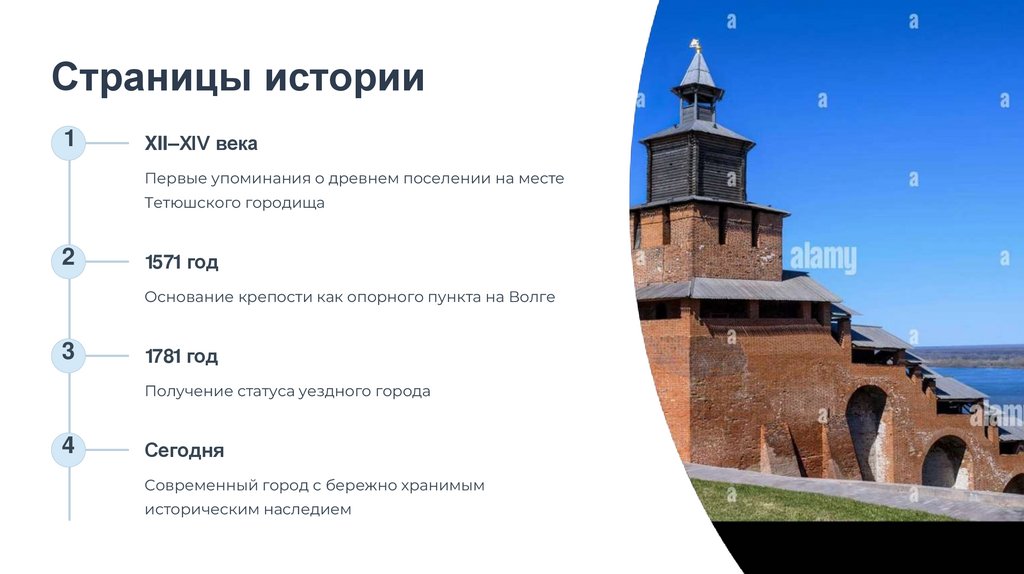 Страницы истории

1

XII–XIV века

Первые упоминания о древнем поселении на месте Тетюшского городища

2

1571 год

Основание крепости как опорного пункта на Волге

3

1781 год

Получение статуса уездного города

4

Сегодня

Современный город с бережно хранимым историческим наследием

alamy